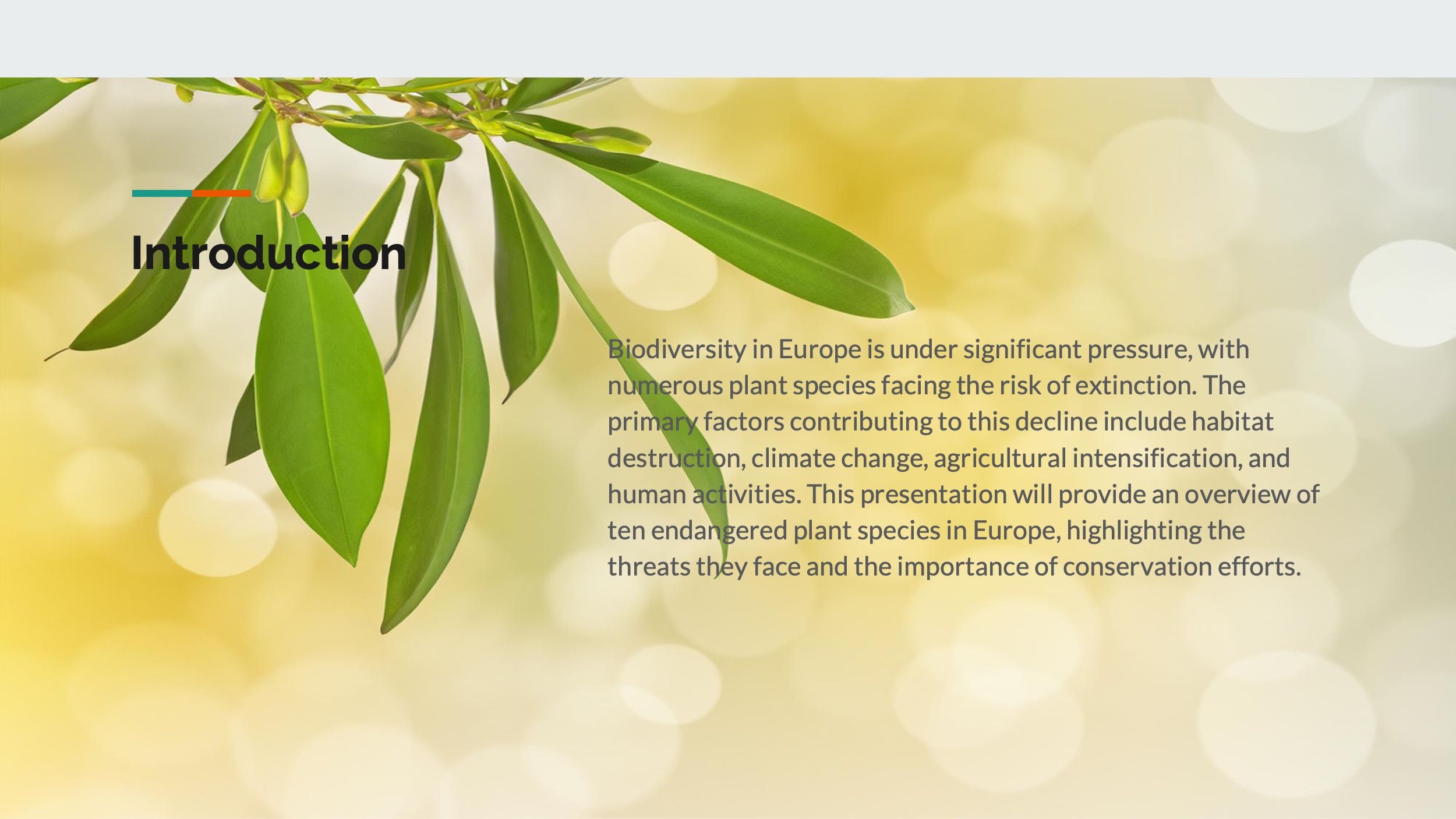 Introduction

Biodiversity in Europe is under significant pressure, with numerous plant species facing the risk of extinction. The primary factors contributing to this decline include habitat destruction, climate change, agricultural intensification, and human activities. This presentation will provide an overview of ten endangered plant species in Europe, highlighting the threats they face and the importance of conservation efforts.